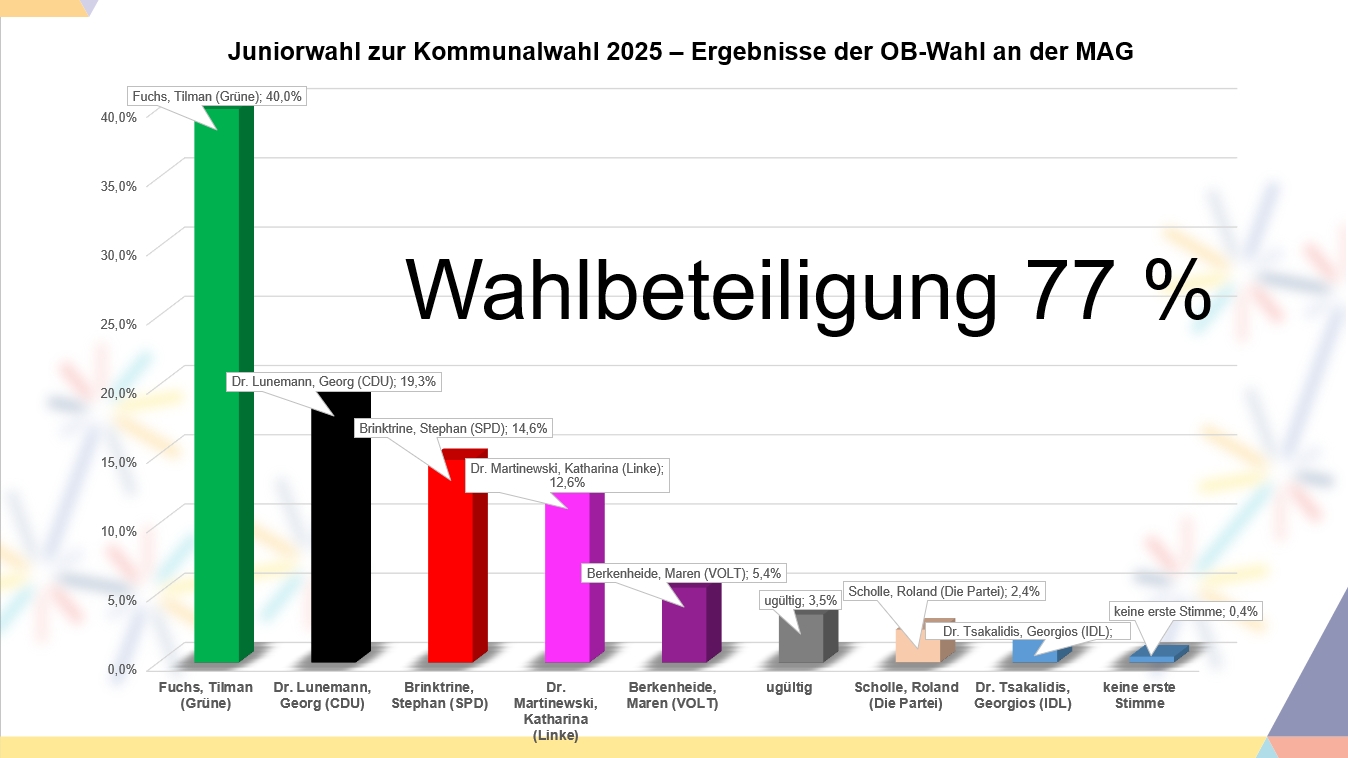 Juniorwahl zur Kommunalwahl 2025 – Ergebnisse der OB-Wahl an der MAG

Wahlbeteiligung 77 %

40,0%
35,0%
30,0%
25,0%
20,0%
15,0%
10,0%
5,0%
0,0%

Fuchs, Tilman (Grüne); 40,0%
Dr. Lunemann, Georg (CDU); 19,3%
Brinktrine, Stephan (SPD); 14,6%
Dr. Martinewski, Katharina (Linke); 12,6%
Berkenheide, Maren (VOLT); 5,4%
ugültig; 3,5%
Scholle, Roland (Die Partei); 2,4%
Dr. Tsakalidis, Georgios (IDL);
keine erste Stimme; 0,4%

Fuchs, Tilman (Grüne)
Dr. Lunemann, Georg (CDU)
Brinktrine, Stephan (SPD)
Dr. Martinewski, Katharina (Linke)
Berkenheide, Maren (VOLT)
ugültig
Scholle, Roland (Die Partei)
Dr. Tsakalidis, Georgios (IDL)
keine erste Stimme